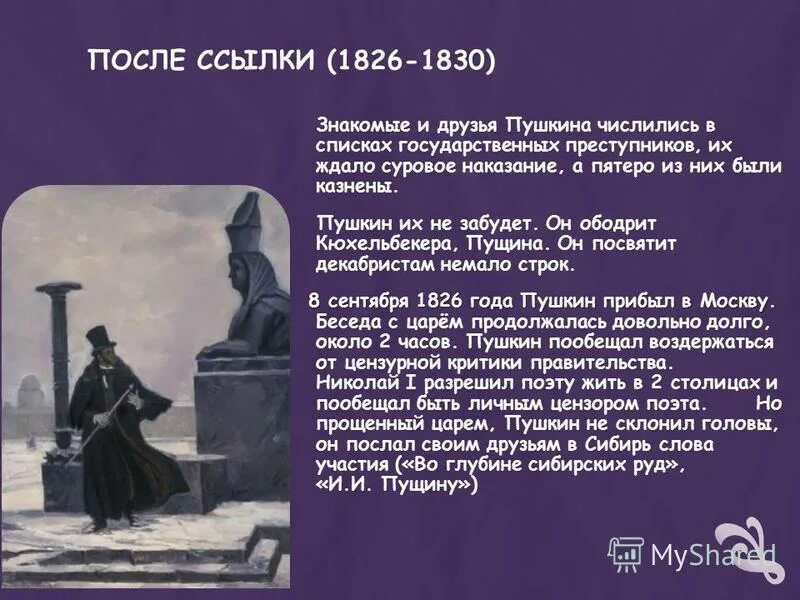 ПОСЛЕ ССЫЛКИ (1826-1830)

Знакомые и друзья Пушкина числились в списках государственных преступников, их ждало суровое наказание, а пятеро из них были казнены.

Пушкин их не забудет. Он ободрит Кюхельбекера, Пущина. Он посвятит декабристам немало строк.

8 сентября 1826 года Пушкин прибыл в Москву. Беседа с царём продолжалась довольно долго, около 2 часов. Пушкин пообещал воздержаться от цензурной критики правительства. Николай I разрешил поэту жить в 2 столицах и пообещал быть личным цензором поэта. Но прощенный царем, Пушкин не склонил головы, он послал своим друзьям в Сибирь слова участия («Во глубине сибирских руд», «И.И. Пущину»)

MyShared